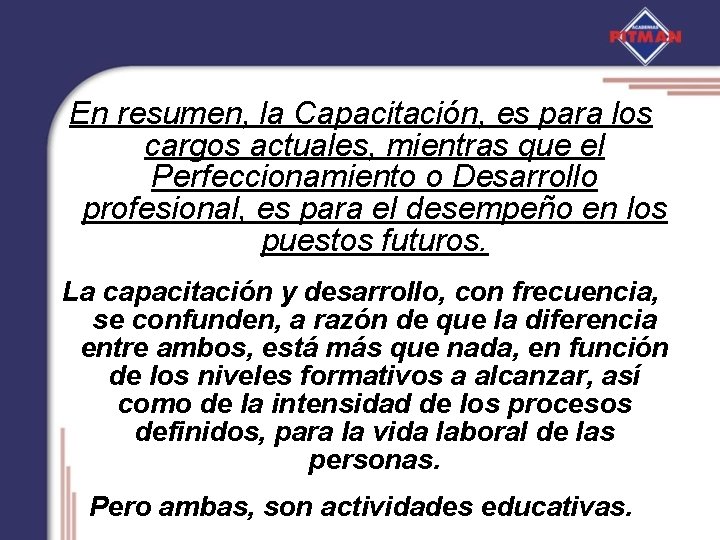 ACADEMIAS
PITMAN

En resumen, la Capacitación, es para los cargos actuales, mientras que el Perfeccionamiento o Desarrollo profesional, es para el desempeño en los puestos futuros.

La capacitación y desarrollo, con frecuencia, se confunden, a razón de que la diferencia entre ambos, está más que nada, en función de los niveles formativos a alcanzar, así como de la intensidad de los procesos definidos, para la vida laboral de las personas.

Pero ambas, son actividades educativas.